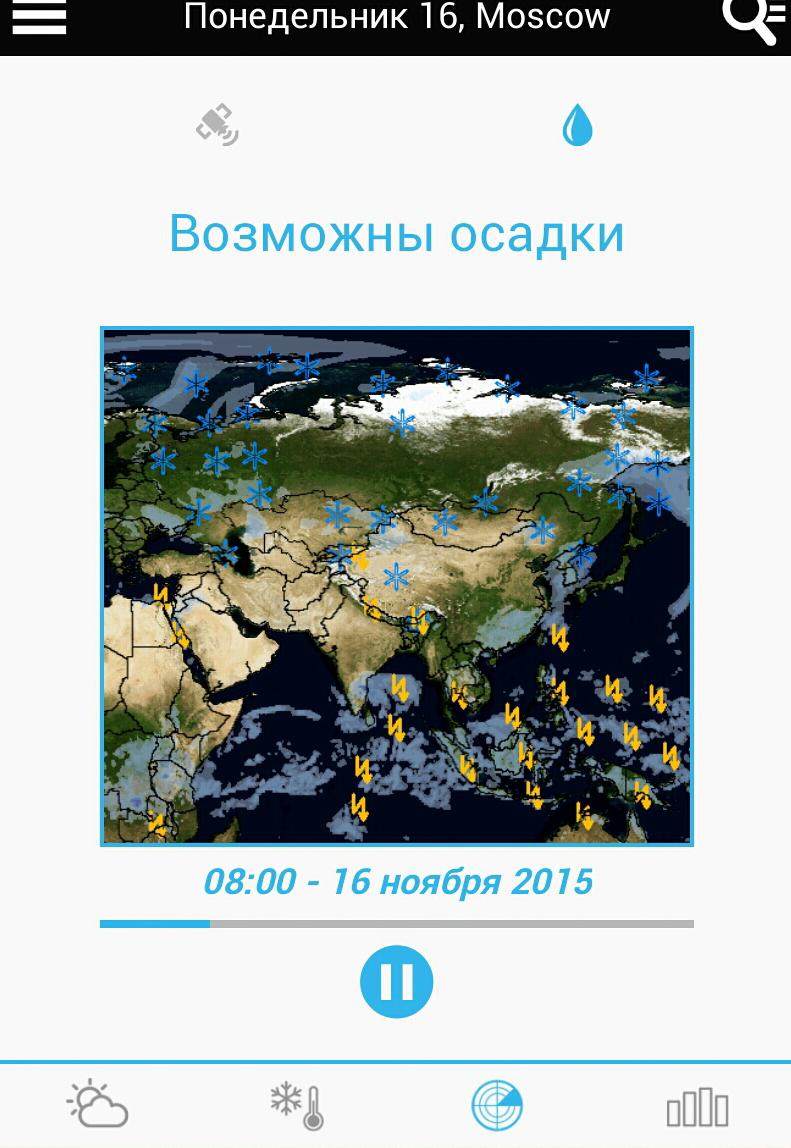 Понедельник 16, Moscow

Возможны осадки

08:00 - 16 ноября 2015